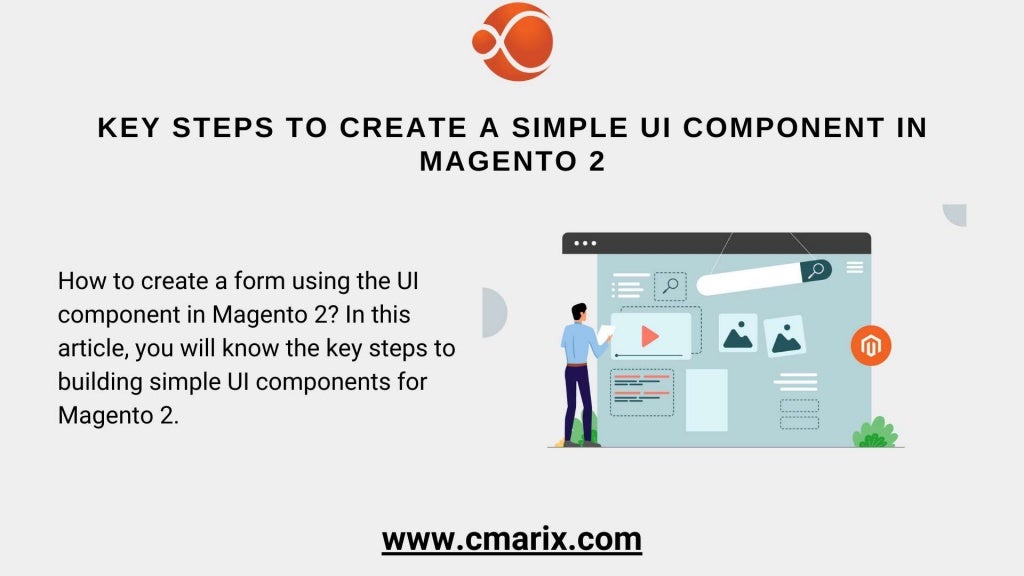 KEY STEPS TO CREATE A SIMPLE UI COMPONENT IN MAGENTO 2

How to create a form using the UI component in Magento 2? In this article, you will know the key steps to building simple UI components for Magento 2.

www.cmarix.com